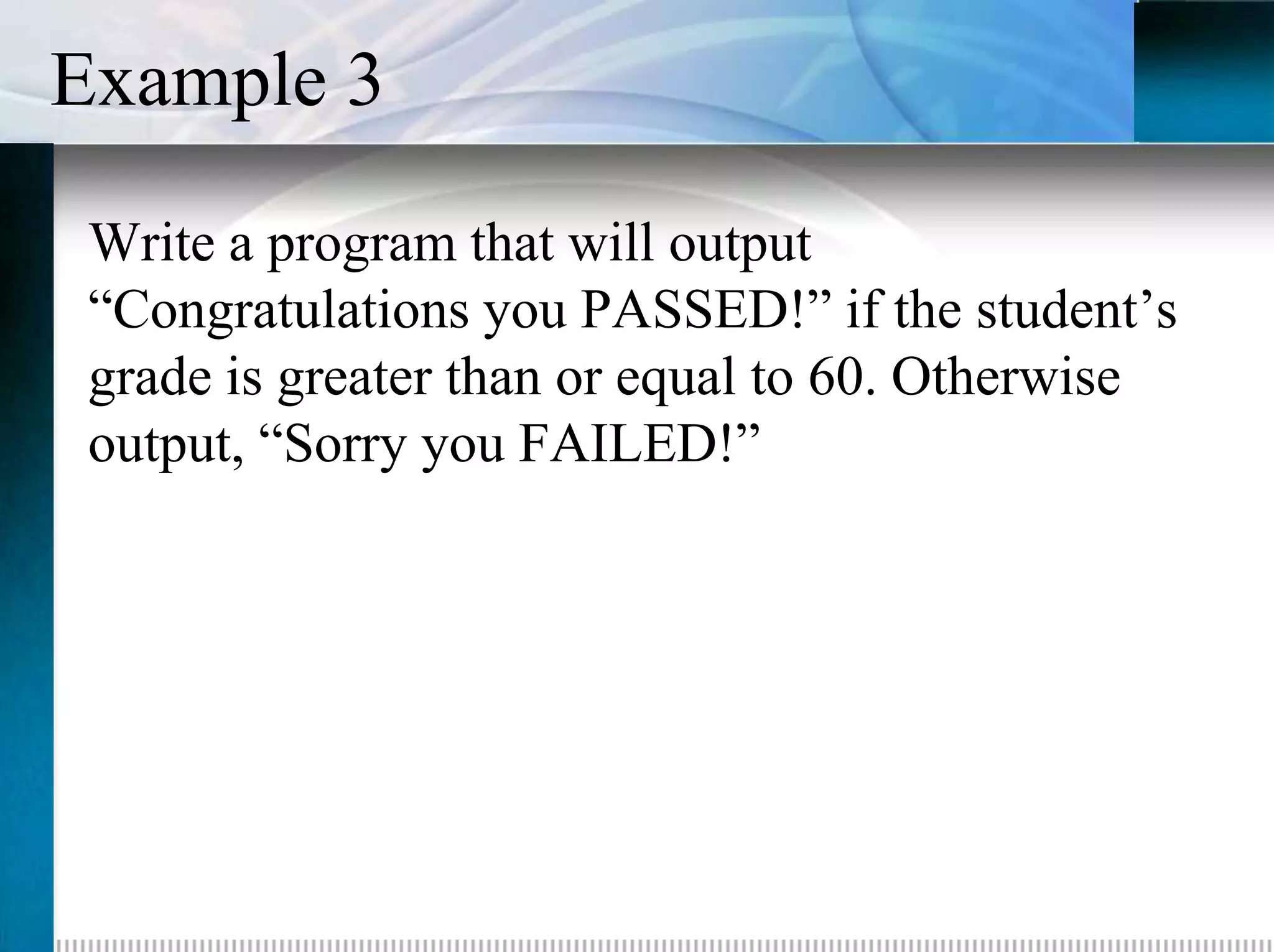 Example 3

Write a program that will output “Congratulations you PASSED!” if the student’s grade is greater than or equal to 60. Otherwise output, “Sorry you FAILED!”